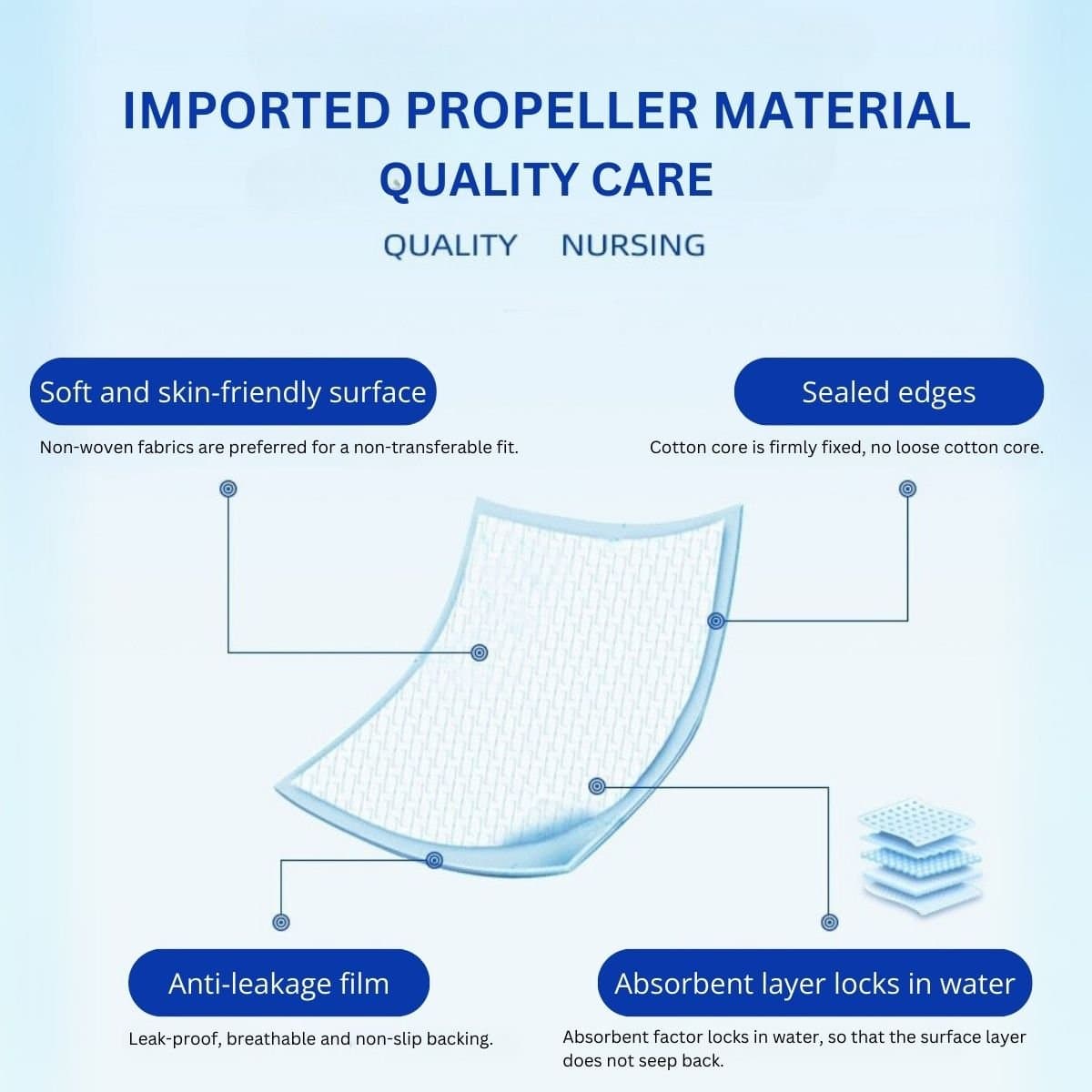 IMPORTED PROPELLER MATERIAL
QUALITY CARE

QUALITY NURSING

Soft and skin-friendly surface

Non-woven fabrics are preferred for a non-transferable fit.

Sealed edges

Cotton core is firmly fixed, no loose cotton core.

Anti-leakage film

Leak-proof, breathable and non-slip backing.

Absorbent layer locks in water

Absorbent factor locks in water, so that the surface layer does not seep back.